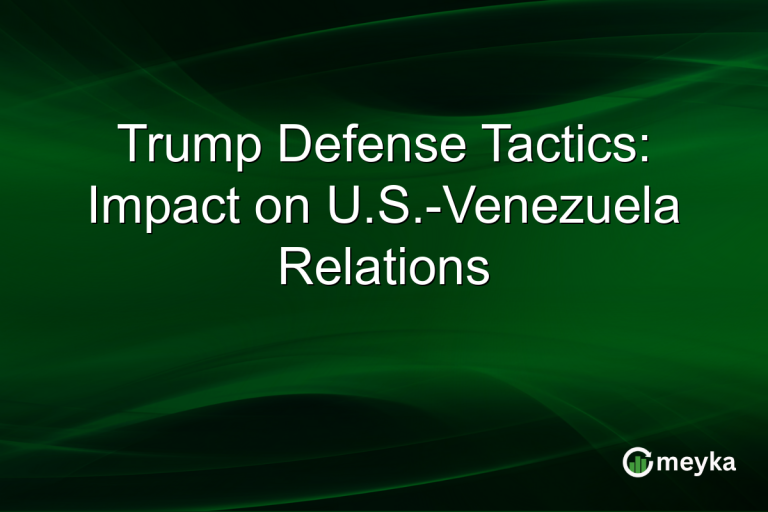 Trump Defense Tactics: Impact on U.S.-Venezuela Relations

meyka